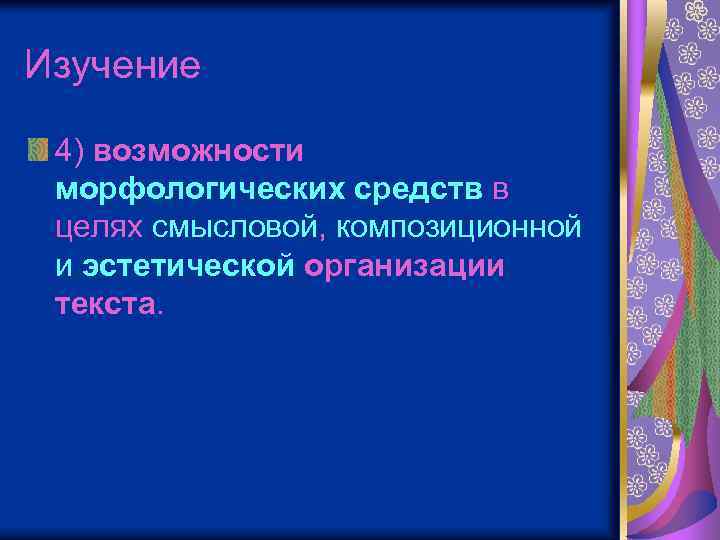 Изучение

4) возможности морфологических средств в целях смысловой, композиционной и эстетической организации текста.